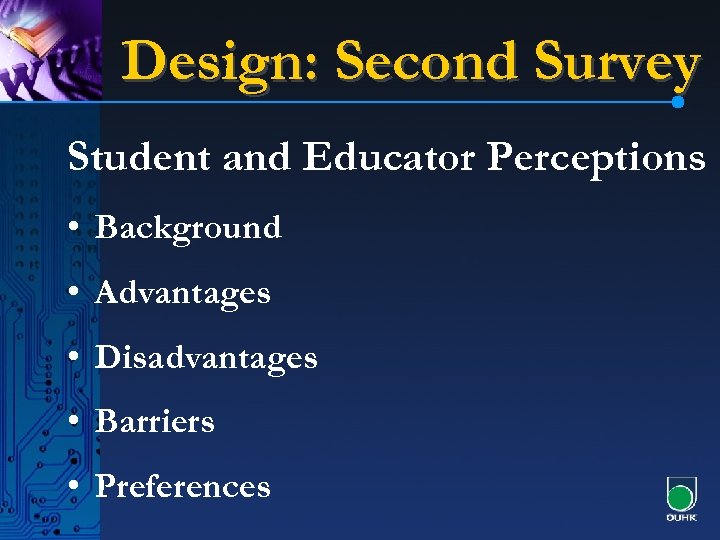 Design: Second Survey

Student and Educator Perceptions

• Background

• Advantages

• Disadvantages

• Barriers

• Preferences

OUHK